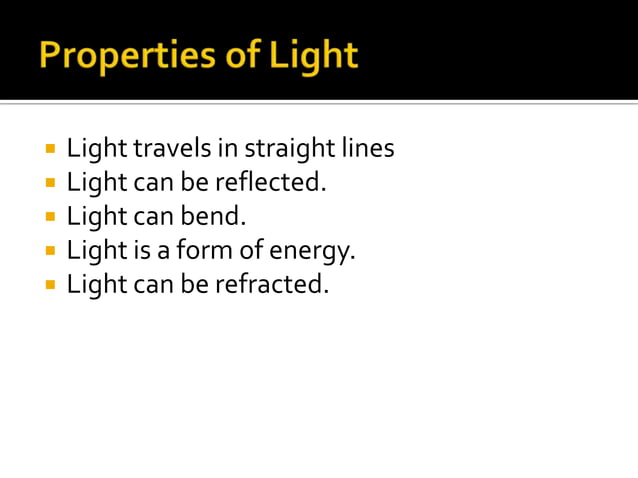 Properties of Light

- Light travels in straight lines
- Light can be reflected.
- Light can bend.
- Light is a form of energy.
- Light can be refracted.